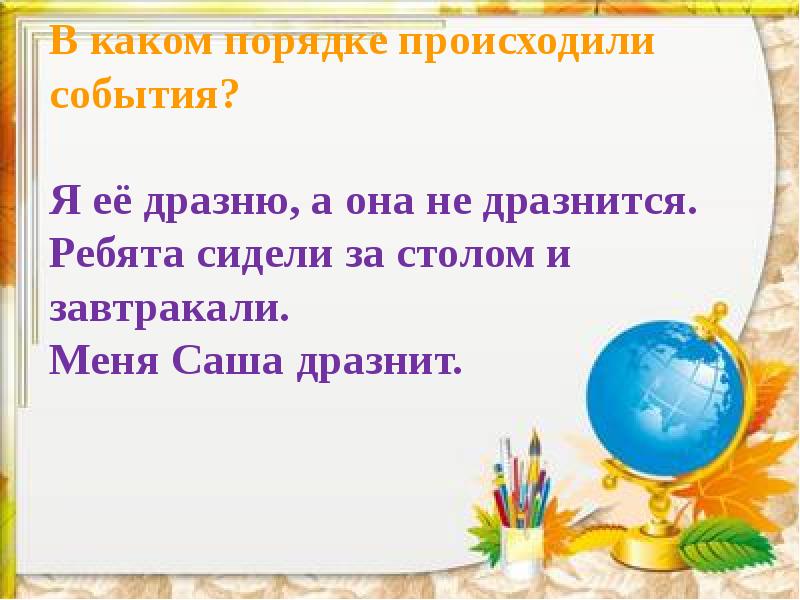 В каком порядке происходили события?

Я её дразню, а она не дразнится.
Ребята сидели за столом и завтракали.
Меня Саша дразнит.